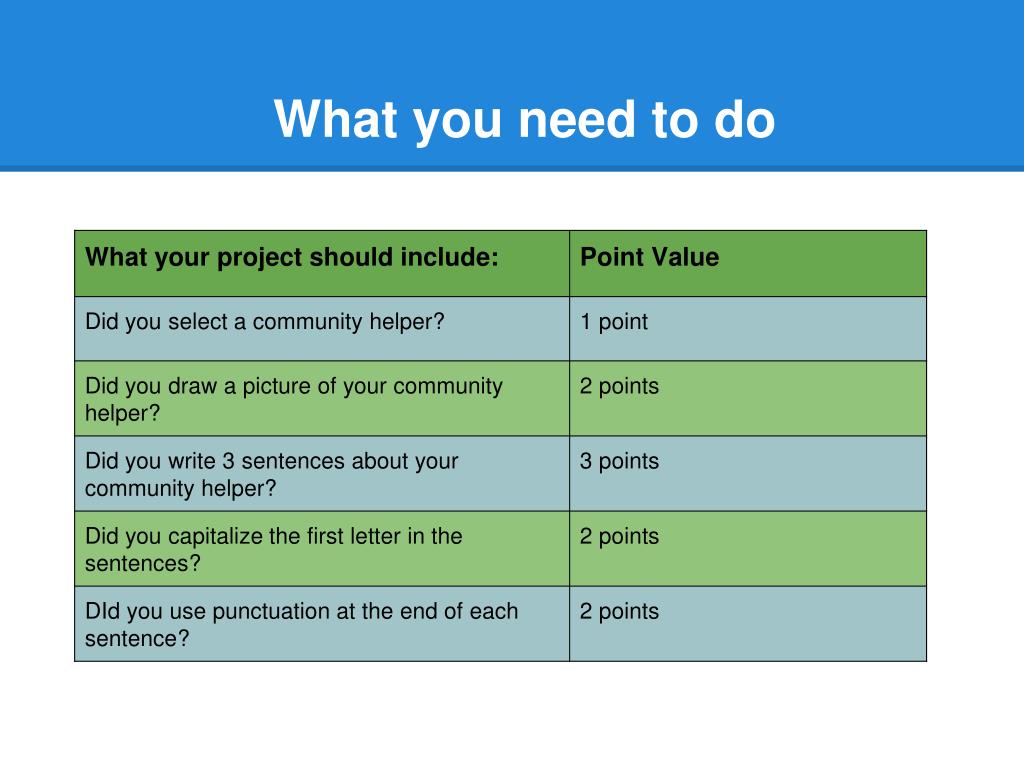 What you need to do

| What your project should include: | Point Value |
|---|---|
| Did you select a community helper? | 1 point |
| Did you draw a picture of your community helper? | 2 points |
| Did you write 3 sentences about your community helper? | 3 points |
| Did you capitalize the first letter in the sentences? | 2 points |
| DId you use punctuation at the end of each sentence? | 2 points |